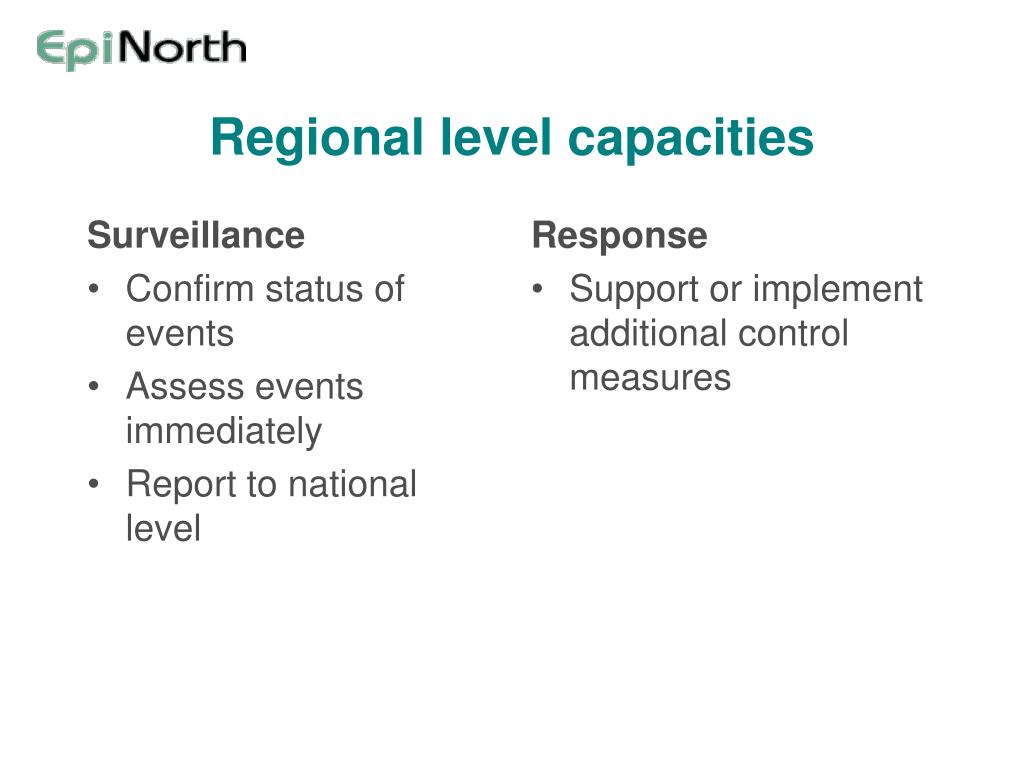 EpiNorth

Regional level capacities

Surveillance
• Confirm status of events
• Assess events immediately
• Report to national level

Response
• Support or implement additional control measures